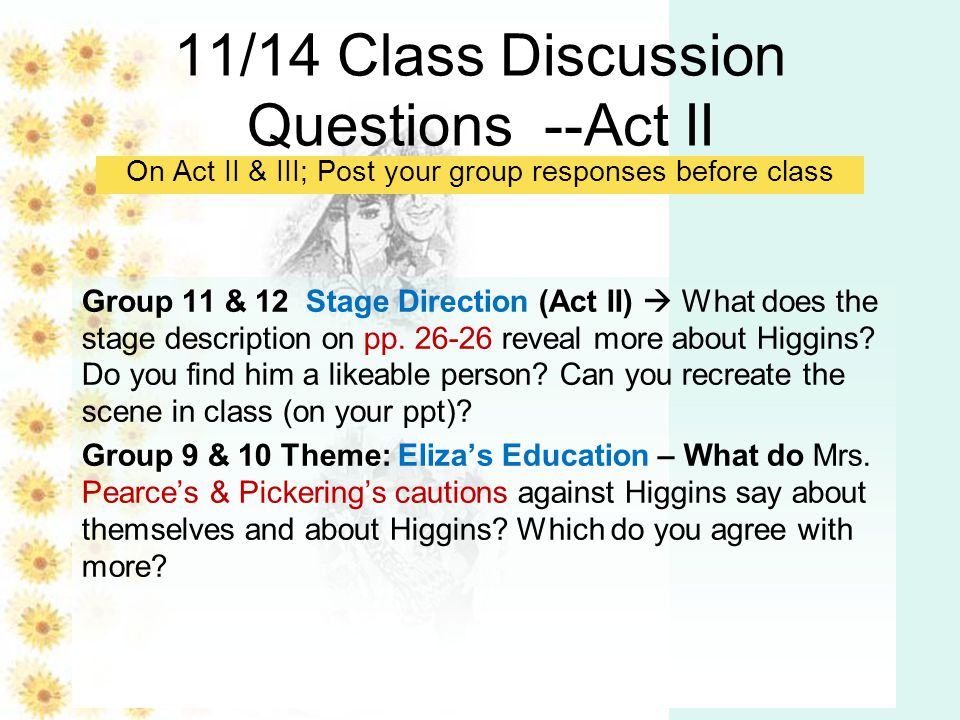 11/14 Class Discussion Questions --Act II

On Act II & III; Post your group responses before class

Group 11 & 12 Stage Direction (Act II) → What does the stage description on pp. 26-26 reveal more about Higgins? Do you find him a likeable person? Can you recreate the scene in class (on your ppt)?

Group 9 & 10 Theme: Eliza's Education – What do Mrs. Pearce's & Pickering's cautions against Higgins say about themselves and about Higgins? Which do you agree with more?